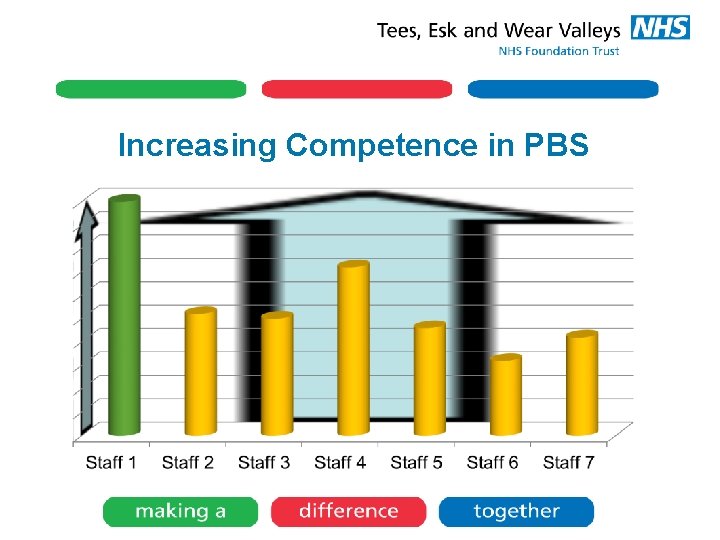 Tees, Esk and Wear Valleys NHS
NHS Foundation Trust

Increasing Competence in PBS

Staff 1 Staff 2 Staff 3 Staff 4 Staff 5 Staff 6 Staff 7

making a difference together